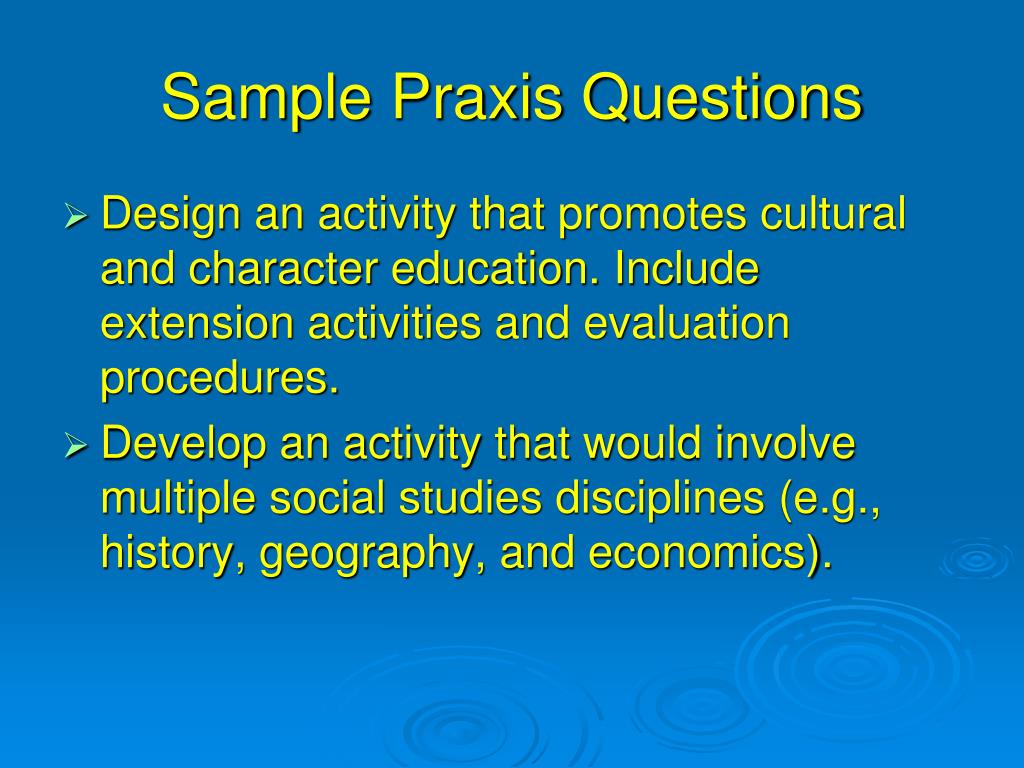 Sample Praxis Questions

➢ Design an activity that promotes cultural and character education. Include extension activities and evaluation procedures.

➢ Develop an activity that would involve multiple social studies disciplines (e.g., history, geography, and economics).